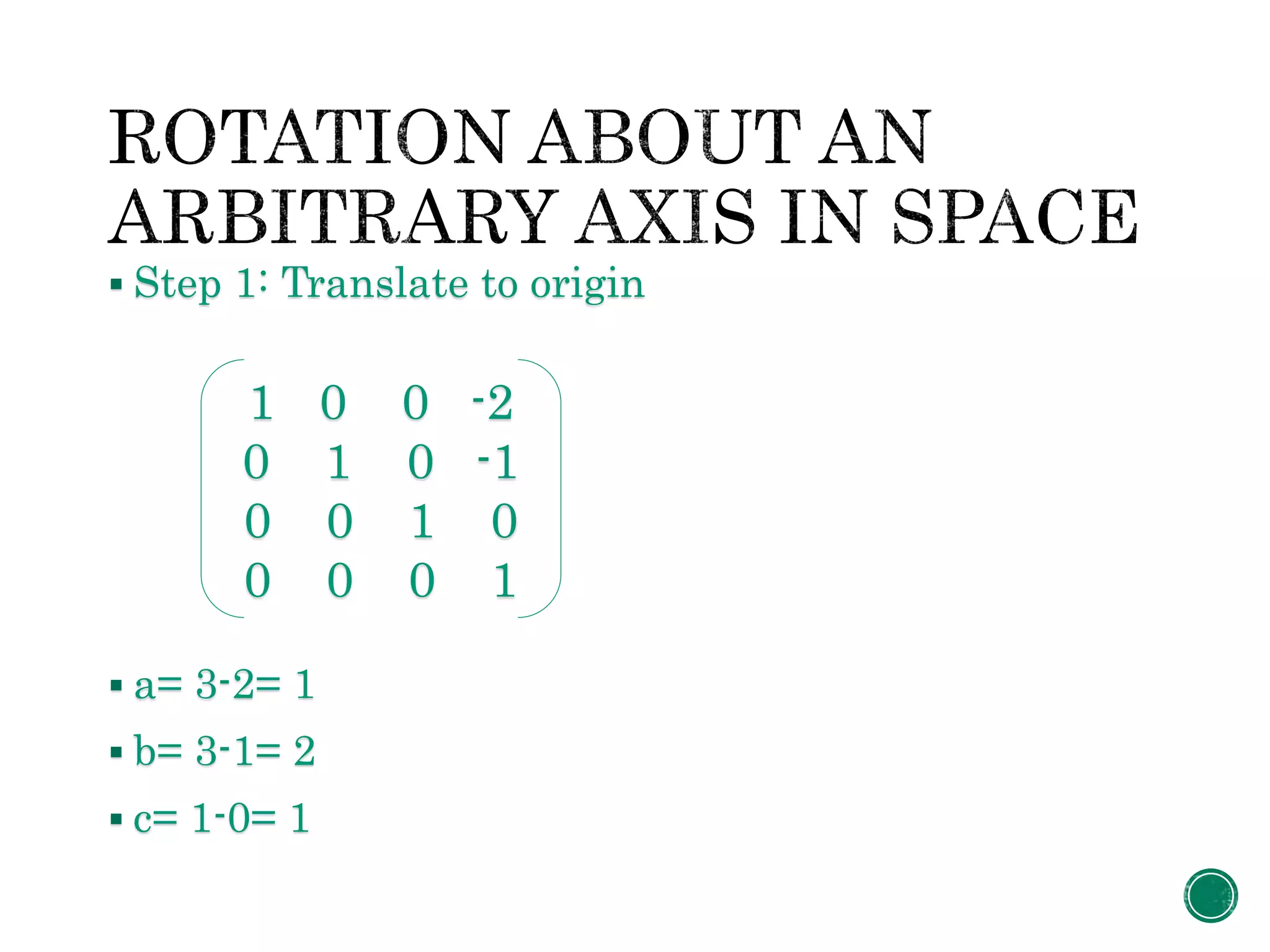 ROTATION ABOUT AN ARBITRARY AXIS IN SPACE

▪ Step 1: Translate to origin

$\begin{pmatrix} 1 & 0 & 0 & -2 \\ 0 & 1 & 0 & -1 \\ 0 & 0 & 1 & 0 \\ 0 & 0 & 0 & 1 \end{pmatrix}$

▪ a= 3-2= 1

▪ b= 3-1= 2

▪ c= 1-0= 1